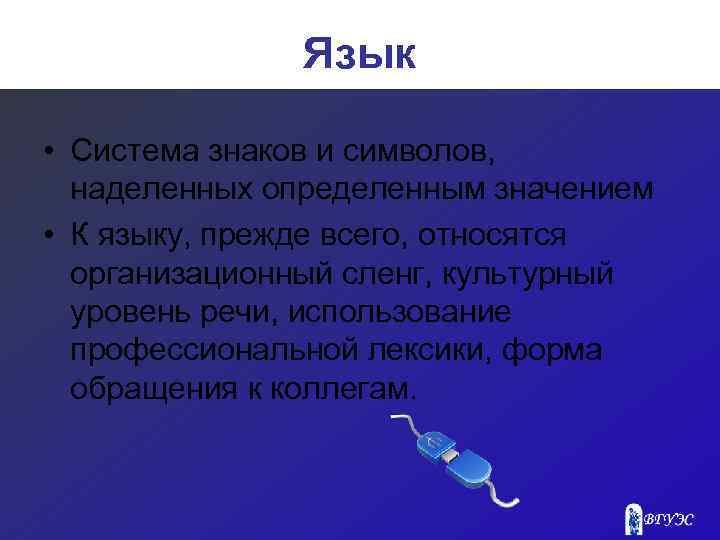 Язык

• Система знаков и символов, наделенных определенным значением
• К языку, прежде всего, относятся организационный сленг, культурный уровень речи, использование профессиональной лексики, форма обращения к коллегам.

ВГУЭС